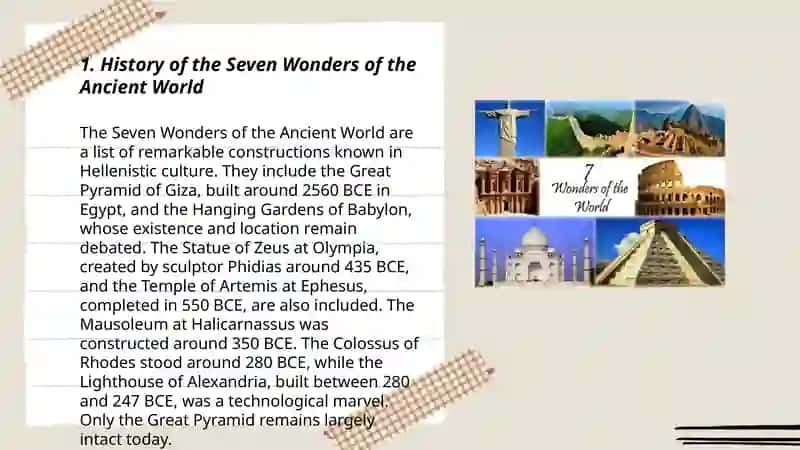 1. History of the Seven Wonders of the Ancient World

The Seven Wonders of the Ancient World are a list of remarkable constructions known in Hellenistic culture. They include the Great Pyramid of Giza, built around 2560 BCE in Egypt, and the Hanging Gardens of Babylon, whose existence and location remain debated. The Statue of Zeus at Olympia, created by sculptor Phidias around 435 BCE, and the Temple of Artemis at Ephesus, completed in 550 BCE, are also included. The Mausoleum at Halicarnassus was constructed around 350 BCE. The Colossus of Rhodes stood around 280 BCE, while the Lighthouse of Alexandria, built between 280 and 247 BCE, was a technological marvel. Only the Great Pyramid remains largely intact today.

7 Wonders of the World